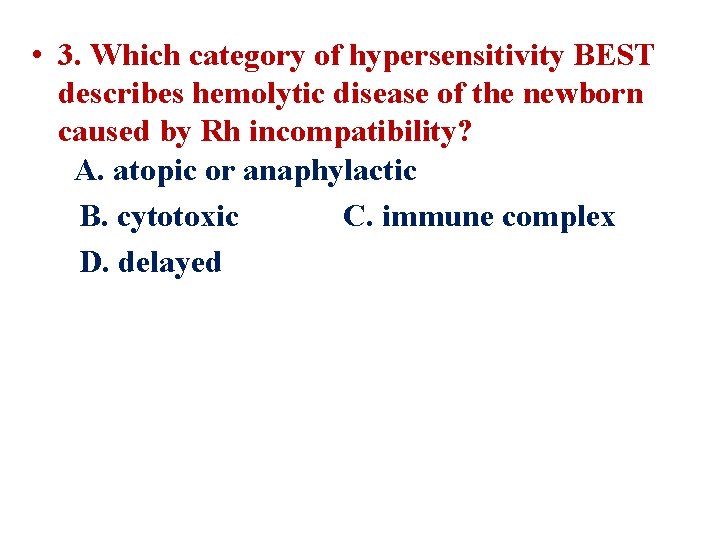 • 3. Which category of hypersensitivity BEST describes hemolytic disease of the newborn caused by Rh incompatibility?

A. atopic or anaphylactic

B. cytotoxic

C. immune complex

D. delayed